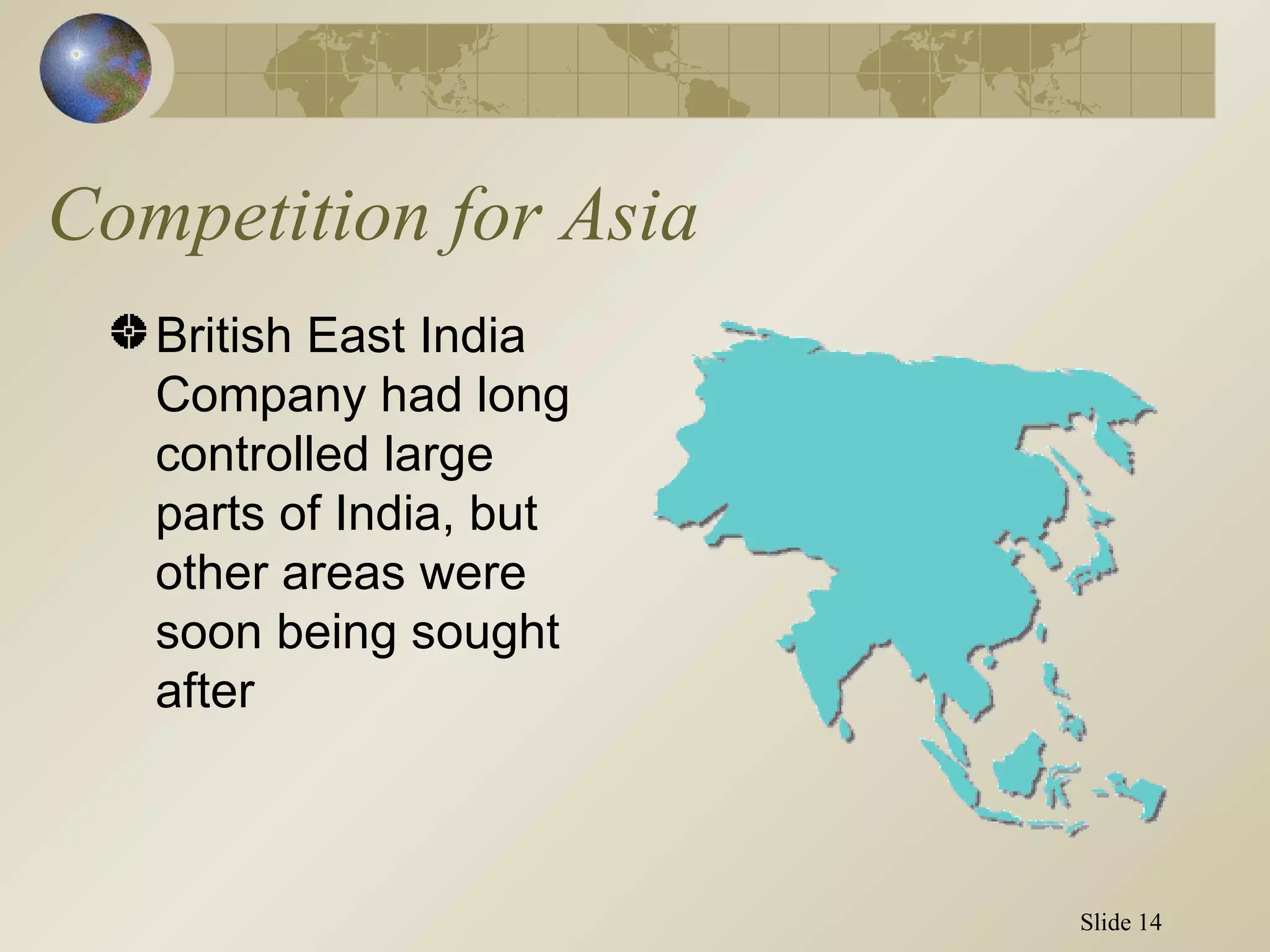 Competition for Asia

British East India Company had long controlled large parts of India, but other areas were soon being sought after

Slide 14